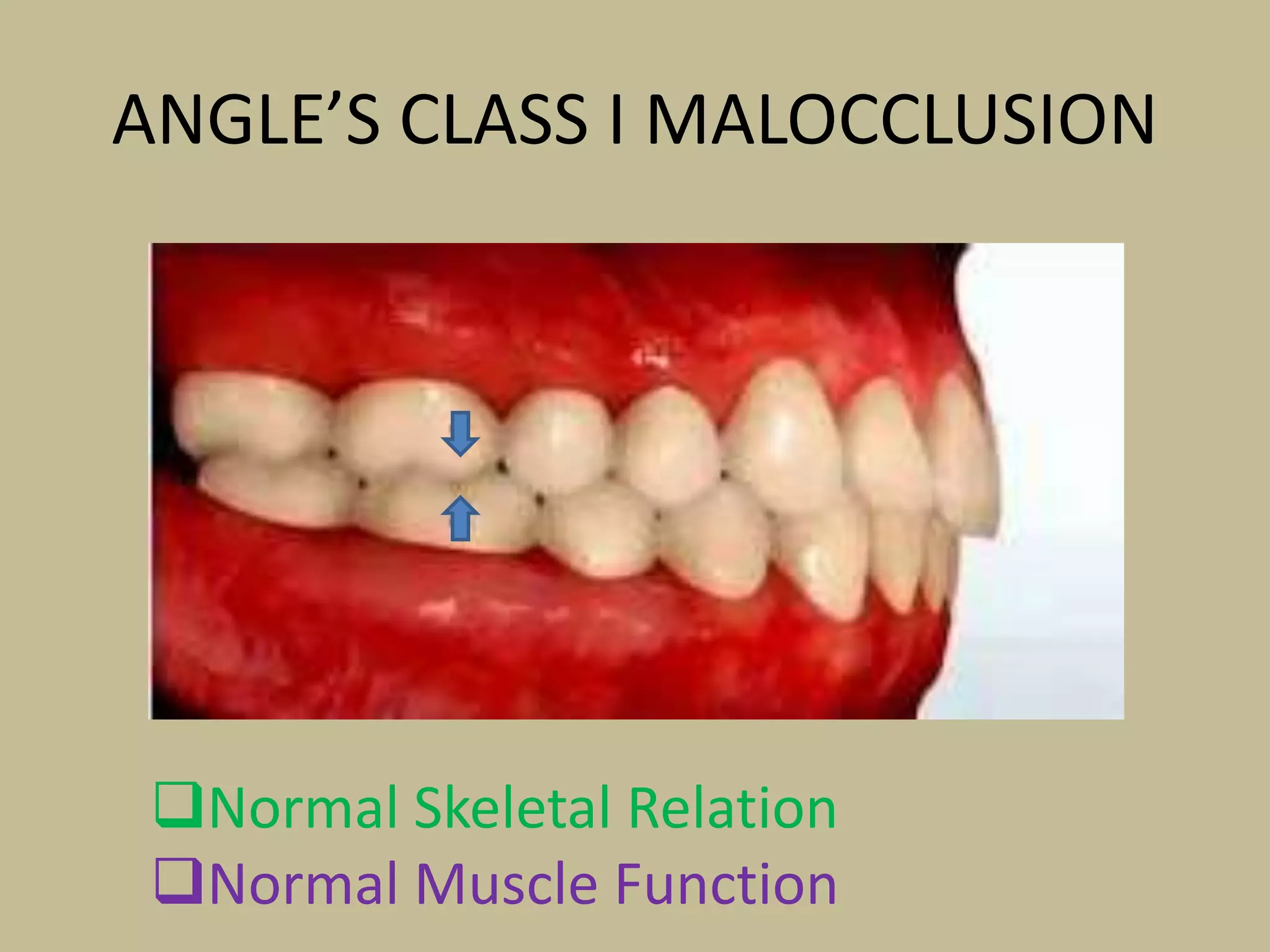 ANGLE’S CLASS I MALOCCLUSION

❑Normal Skeletal Relation
❑Normal Muscle Function